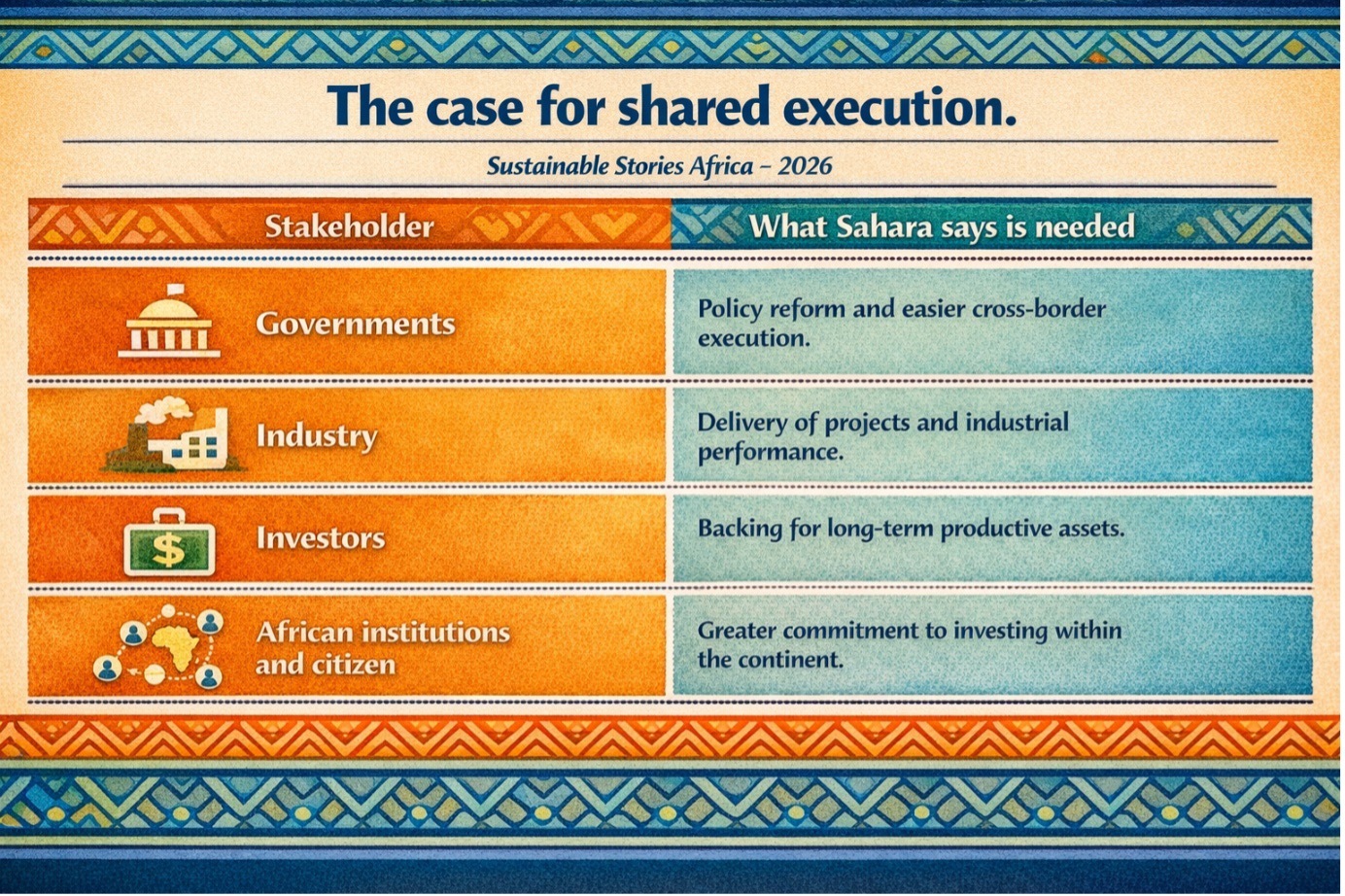 The case for shared execution.

Sustainable Stories Africa – 2026

| Stakeholder | What Sahara says is needed |
|---|---|
| Governments | Policy reform and easier cross-border execution. |
| Industry | Delivery of projects and industrial performance. |
| Investors | Backing for long-term productive assets. |
| African institutions and citizen | Greater commitment to investing within the continent. |